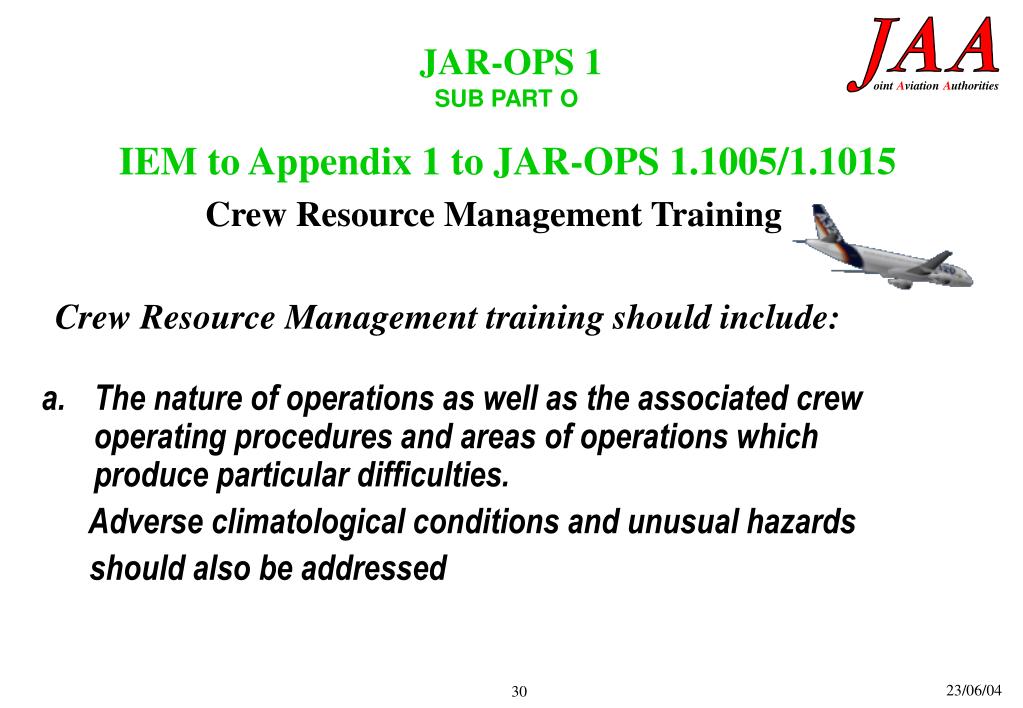 JAR-OPS 1
SUB PART O

JAA
Joint Aviation Authorities

IEM to Appendix 1 to JAR-OPS 1.1005/1.1015

Crew Resource Management Training

Crew Resource Management training should include:

a. The nature of operations as well as the associated crew operating procedures and areas of operations which produce particular difficulties.

Adverse climatological conditions and unusual hazards should also be addressed

30

23/06/04